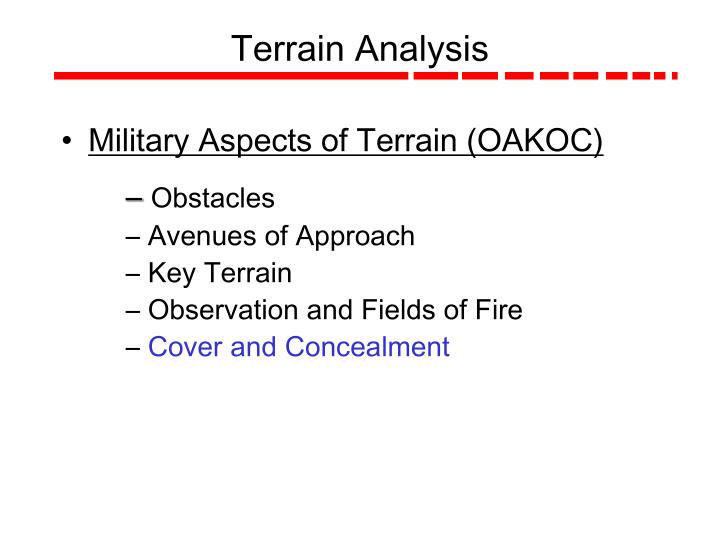 Terrain Analysis

• Military Aspects of Terrain (OAKOC)

– Obstacles
– Avenues of Approach
– Key Terrain
– Observation and Fields of Fire
– Cover and Concealment